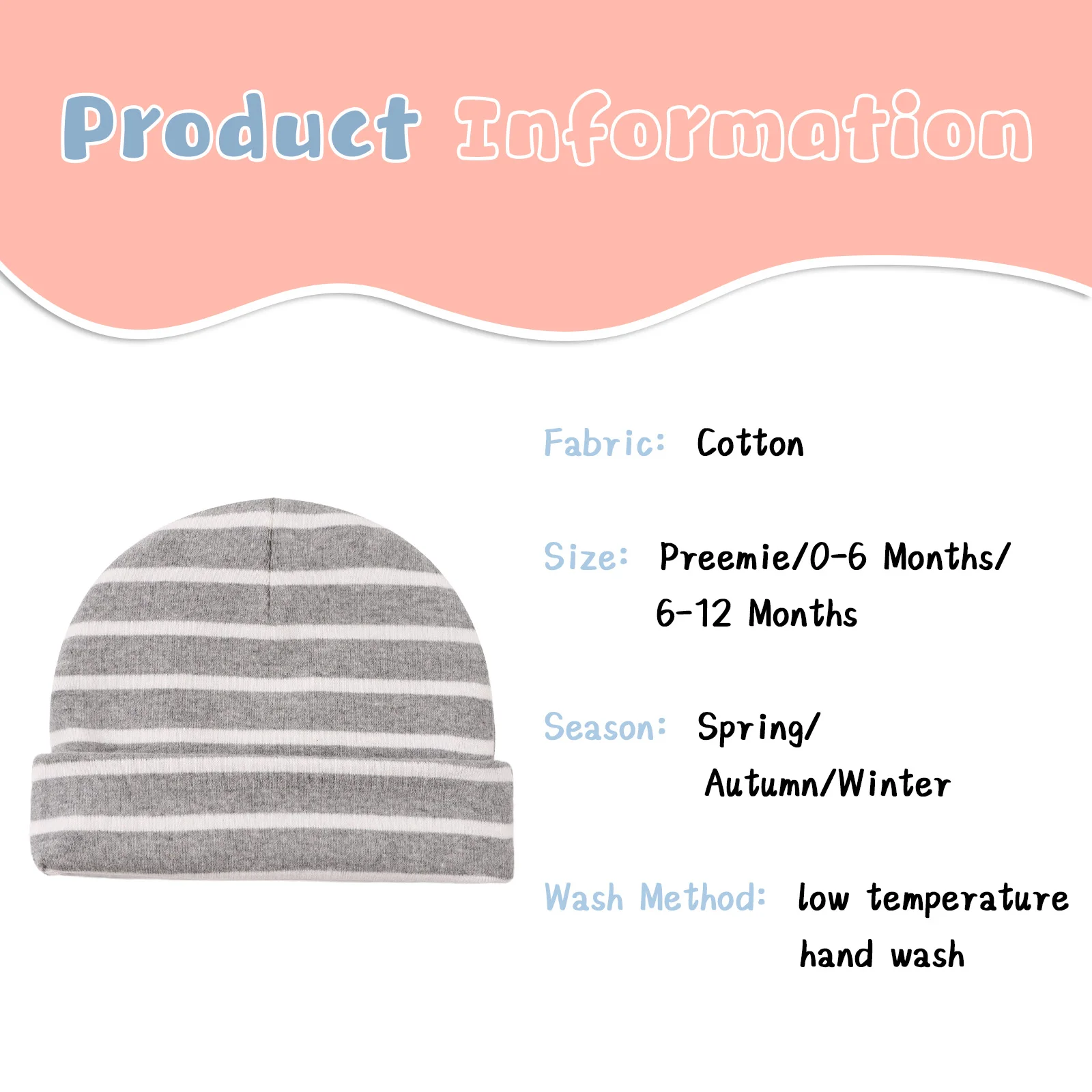 Product Information

Fabric: Cotton

Size: Preemie/0-6 Months/ 6-12 Months

Season: Spring/ Autumn/Winter

Wash Method: low temperature hand wash